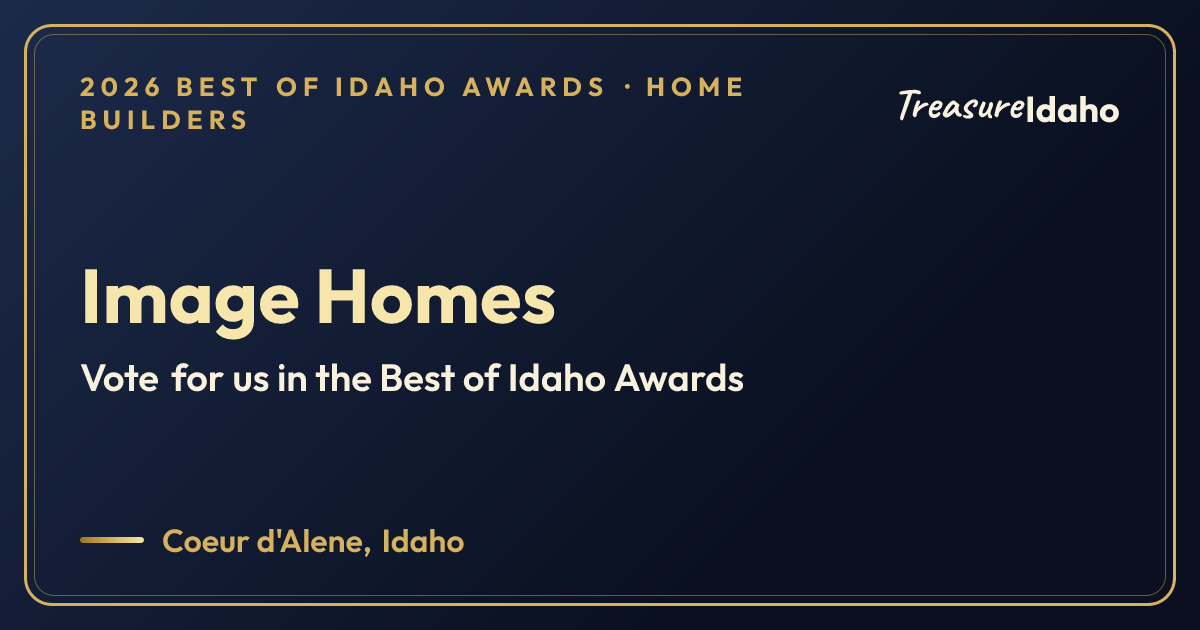 2026 BEST OF IDAHO AWARDS · HOME BUILDERS

TreasureIdaho

Image Homes

Vote for us in the Best of Idaho Awards

Coeur d'Alene, Idaho